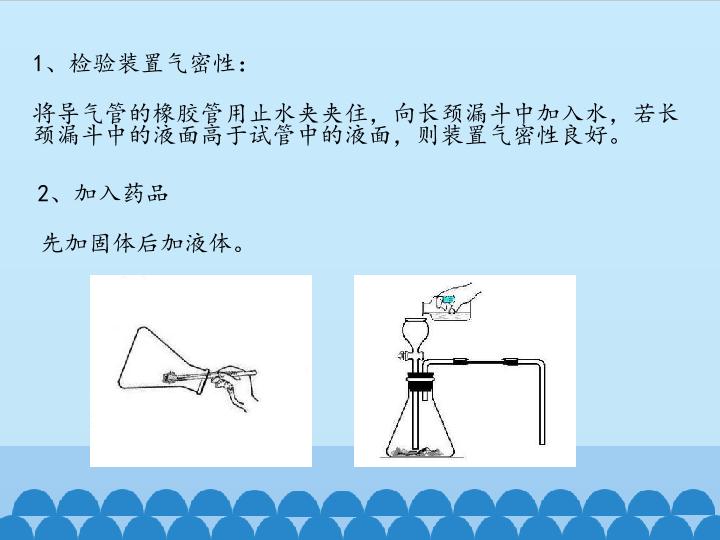 1、检验装置气密性：

将导气管的橡胶管用止水夹夹住，向长颈漏斗中加入水，若长颈漏斗中的液面高于试管中的液面，则装置气密性良好。

2、加入药品

先加固体后加液体。